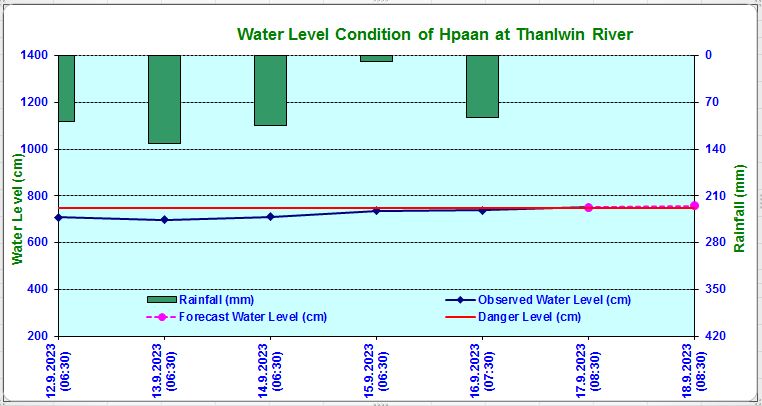 Water Level Condition of Hpaan at Thanlwin River

Water Level (cm)

1400
1200
1000
800
600
400
200

Rainfall (mm)

0
70
140
210
280
350
420

Rainfall (mm)
Observed Water Level (cm)
Forecast Water Level (cm)
Danger Level (cm)

12.9.2023 (06:30)
13.9.2023 (06:30)
14.9.2023 (06:30)
15.9.2023 (06:30)
16.9.2023 (07:30)
17.9.2023 (08:30)
18.9.2023 (08:30)